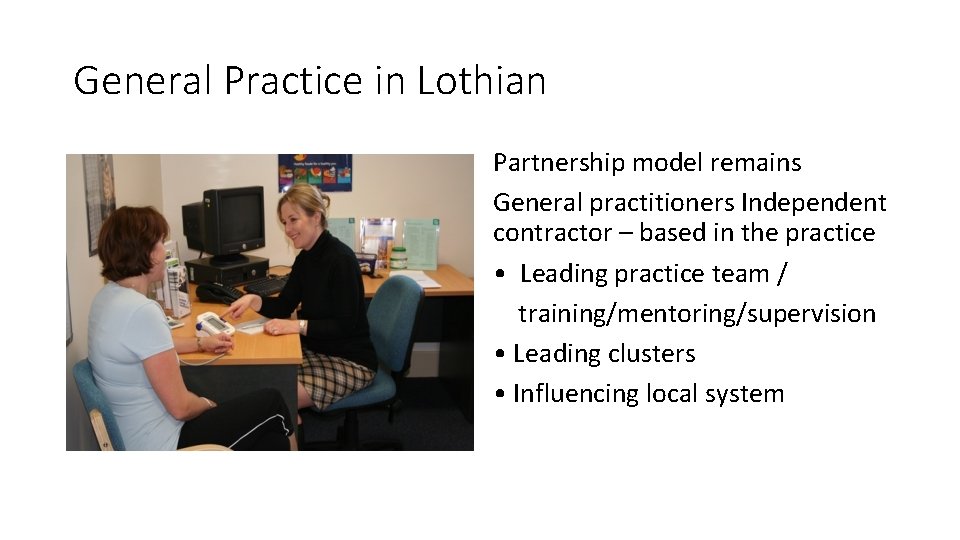 General Practice in Lothian

Partnership model remains

General practitioners Independent contractor – based in the practice

• Leading practice team / training/mentoring/supervision
• Leading clusters
• Influencing local system